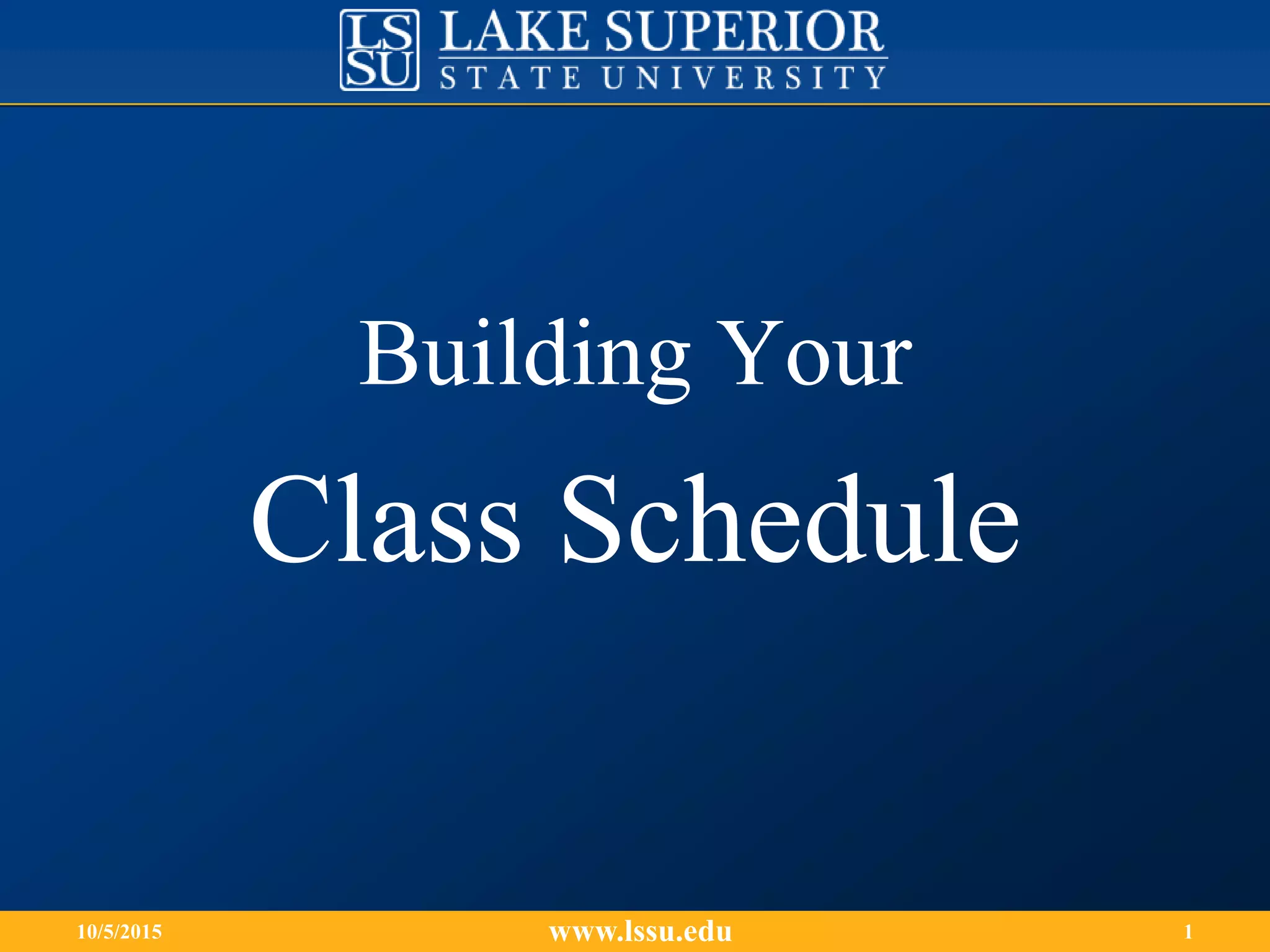 LS
SU
LAKE SUPERIOR
STATE UNIVERSITY

Building Your
Class Schedule

10/5/2015
www.lssu.edu
1